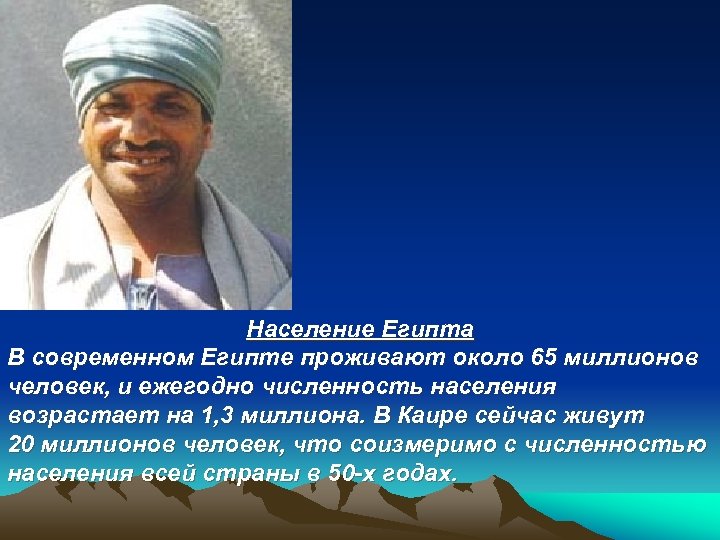 Население Египта

В современном Египте проживают около 65 миллионов человек, и ежегодно численность населения возрастает на 1,3 миллиона. В Каире сейчас живут 20 миллионов человек, что соизмеримо с численностью населения всей страны в 50-х годах.